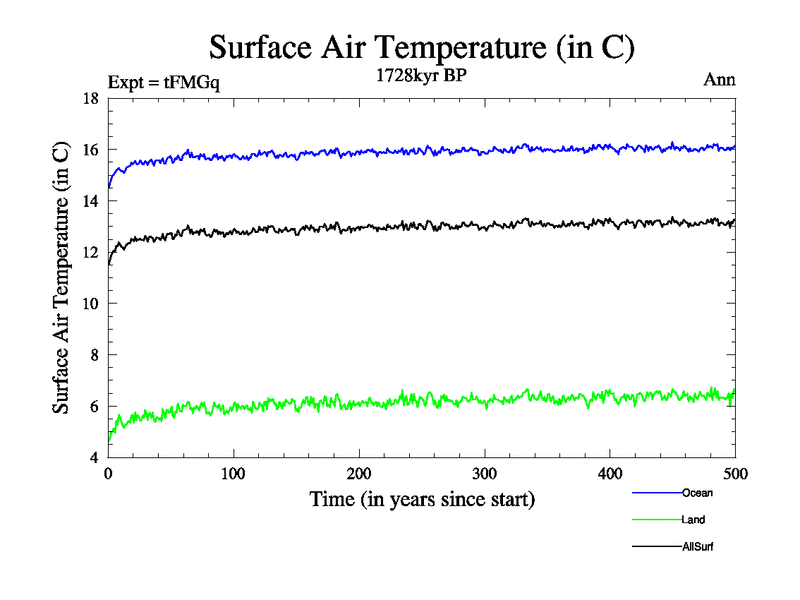 Surface Air Temperature (in C)

Expt = tFMGq

1728kyr BP

Ann

Surface Air Temperature (in C)

18
16
14
12
10
8
6
4

0
100
200
300
400
500

Time (in years since start)

Ocean
Land
AllSurf